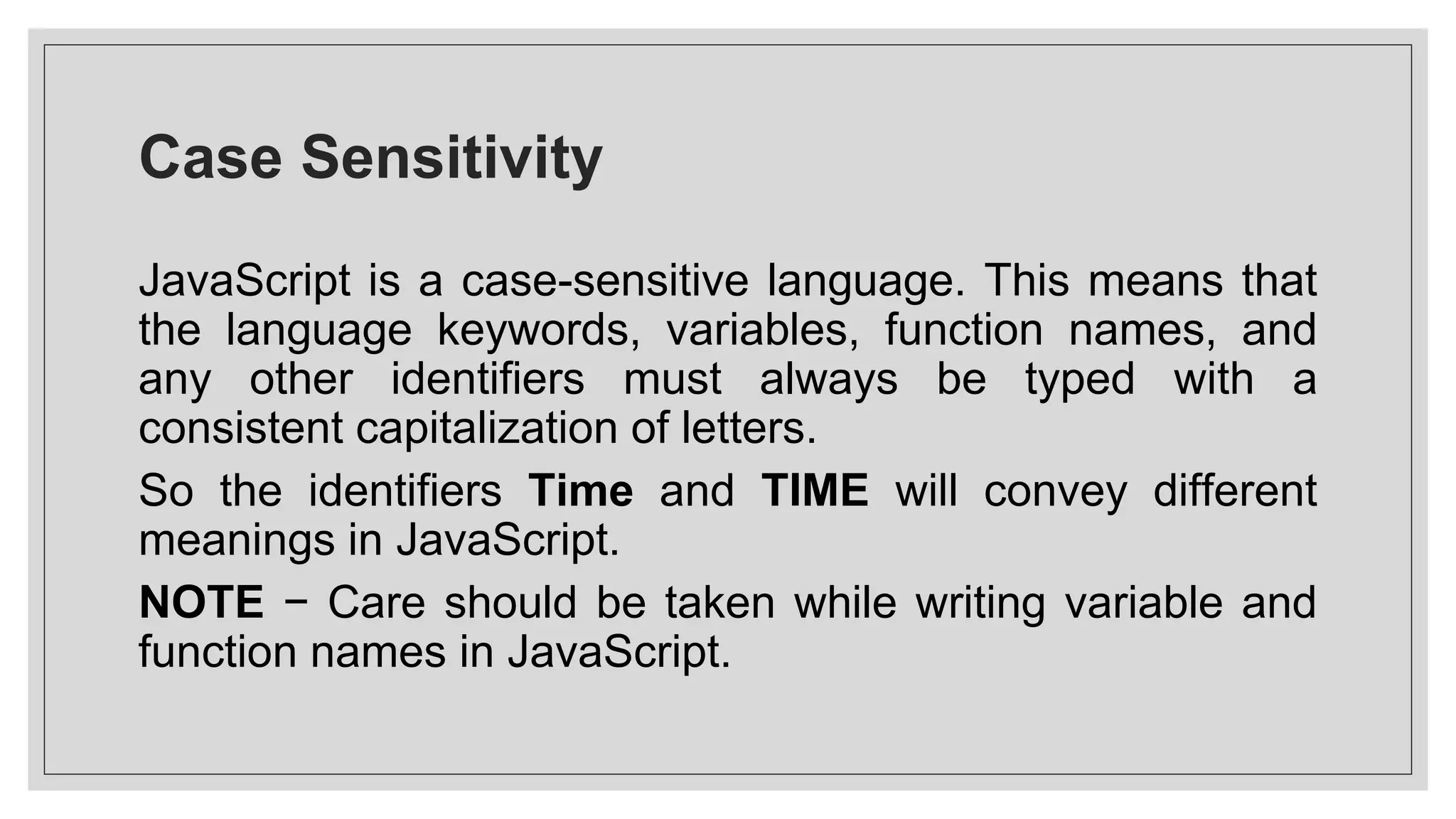 Case Sensitivity

JavaScript is a case-sensitive language. This means that the language keywords, variables, function names, and any other identifiers must always be typed with a consistent capitalization of letters.

So the identifiers Time and TIME will convey different meanings in JavaScript.

NOTE − Care should be taken while writing variable and function names in JavaScript.